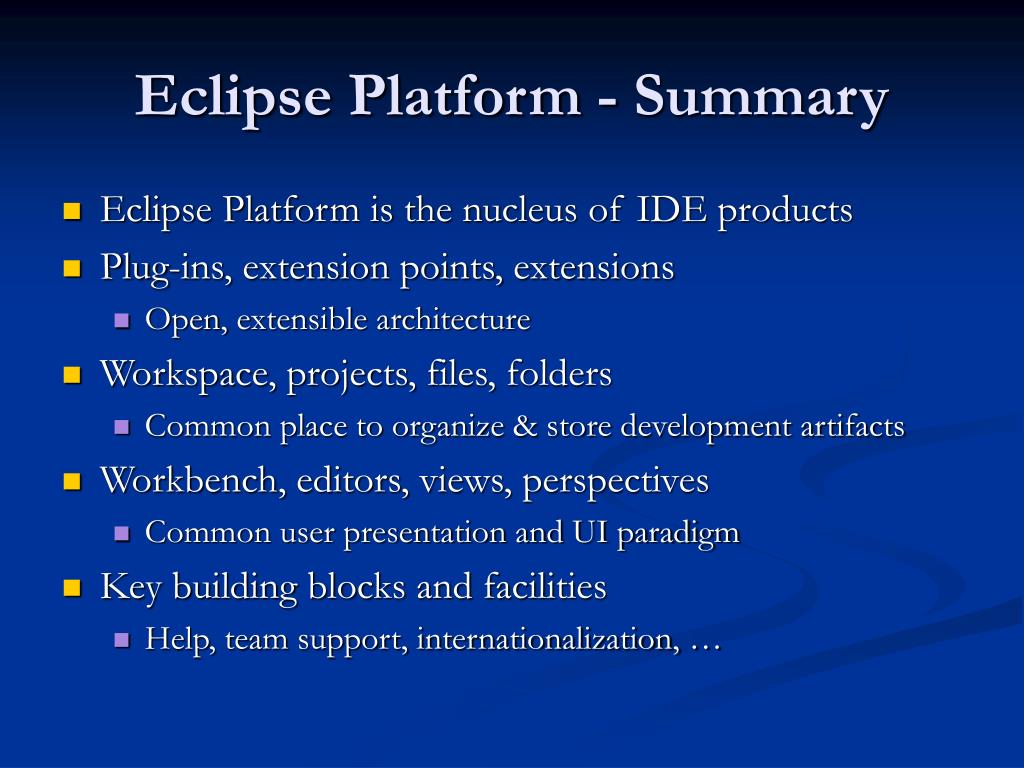 Eclipse Platform - Summary

- Eclipse Platform is the nucleus of IDE products
- Plug-ins, extension points, extensions
  - Open, extensible architecture
- Workspace, projects, files, folders
  - Common place to organize & store development artifacts
- Workbench, editors, views, perspectives
  - Common user presentation and UI paradigm
- Key building blocks and facilities
  - Help, team support, internationalization, …